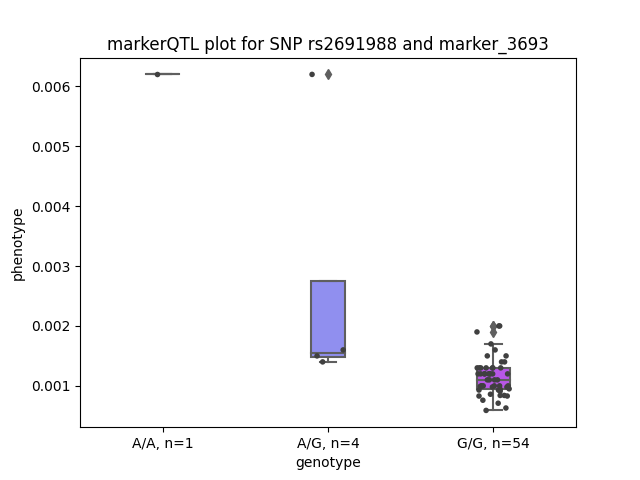 markerQTL plot for SNP rs2691988 and marker_3693

phenotype

0.006
0.005
0.004
0.003
0.002
0.001

A/A, n=1
A/G, n=4
G/G, n=54

genotype